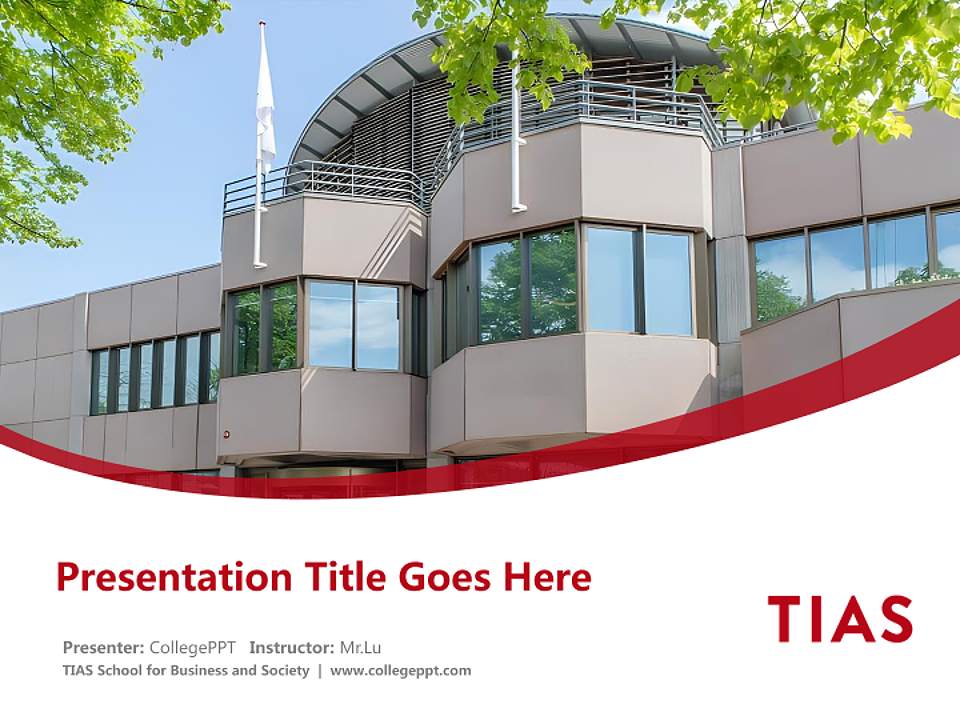 Presentation Title Goes Here

TIAS

Presenter: CollegePPT Instructor: Mr.Lu
TIAS School for Business and Society | www.collegeppt.com